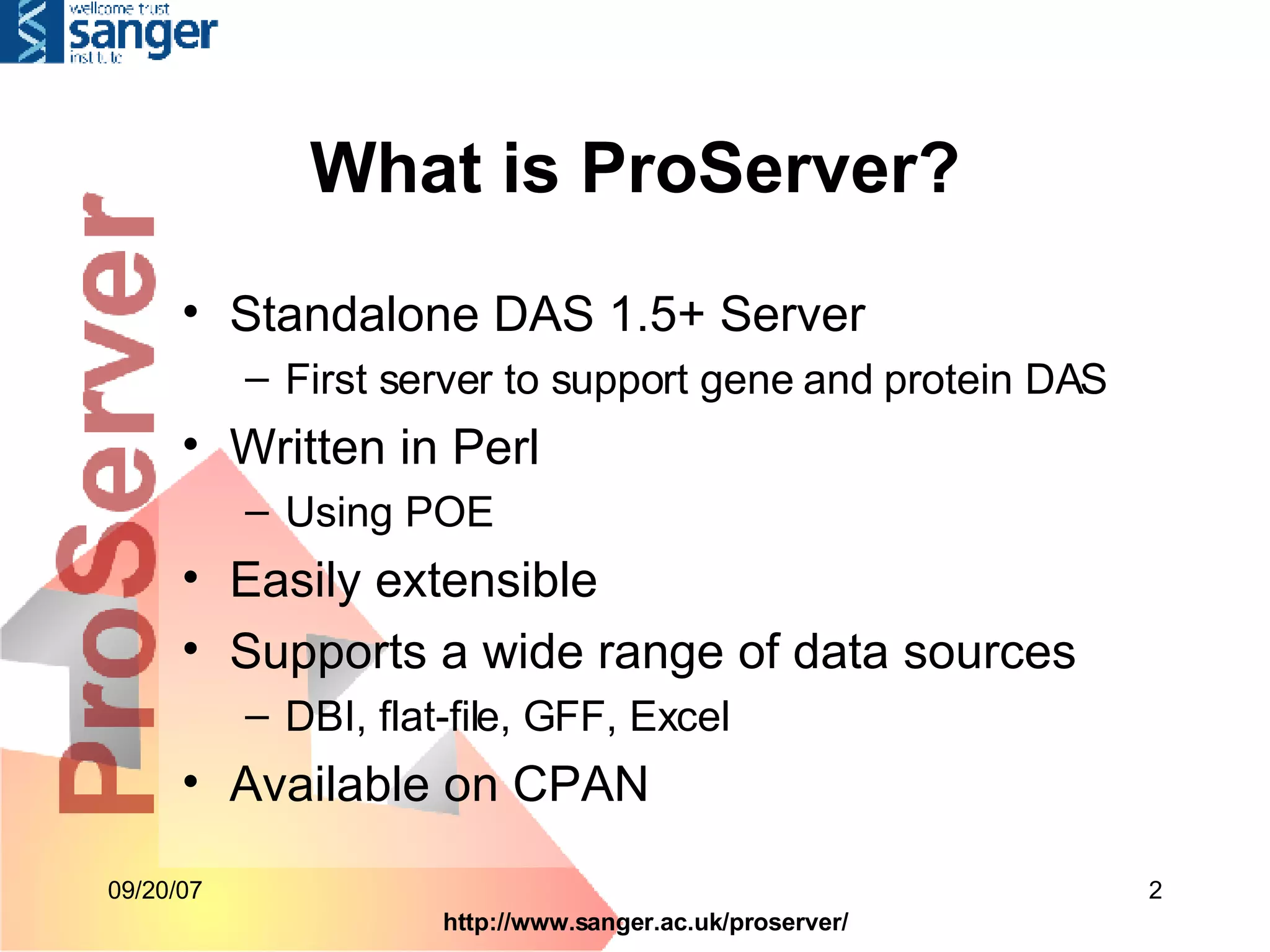 wellcome trust
sanger
institute

ProServer

What is ProServer?

• Standalone DAS 1.5+ Server
– First server to support gene and protein DAS
• Written in Perl
– Using POE
• Easily extensible
• Supports a wide range of data sources
– DBI, flat-file, GFF, Excel
• Available on CPAN

09/20/07

2

http://www.sanger.ac.uk/proserver/